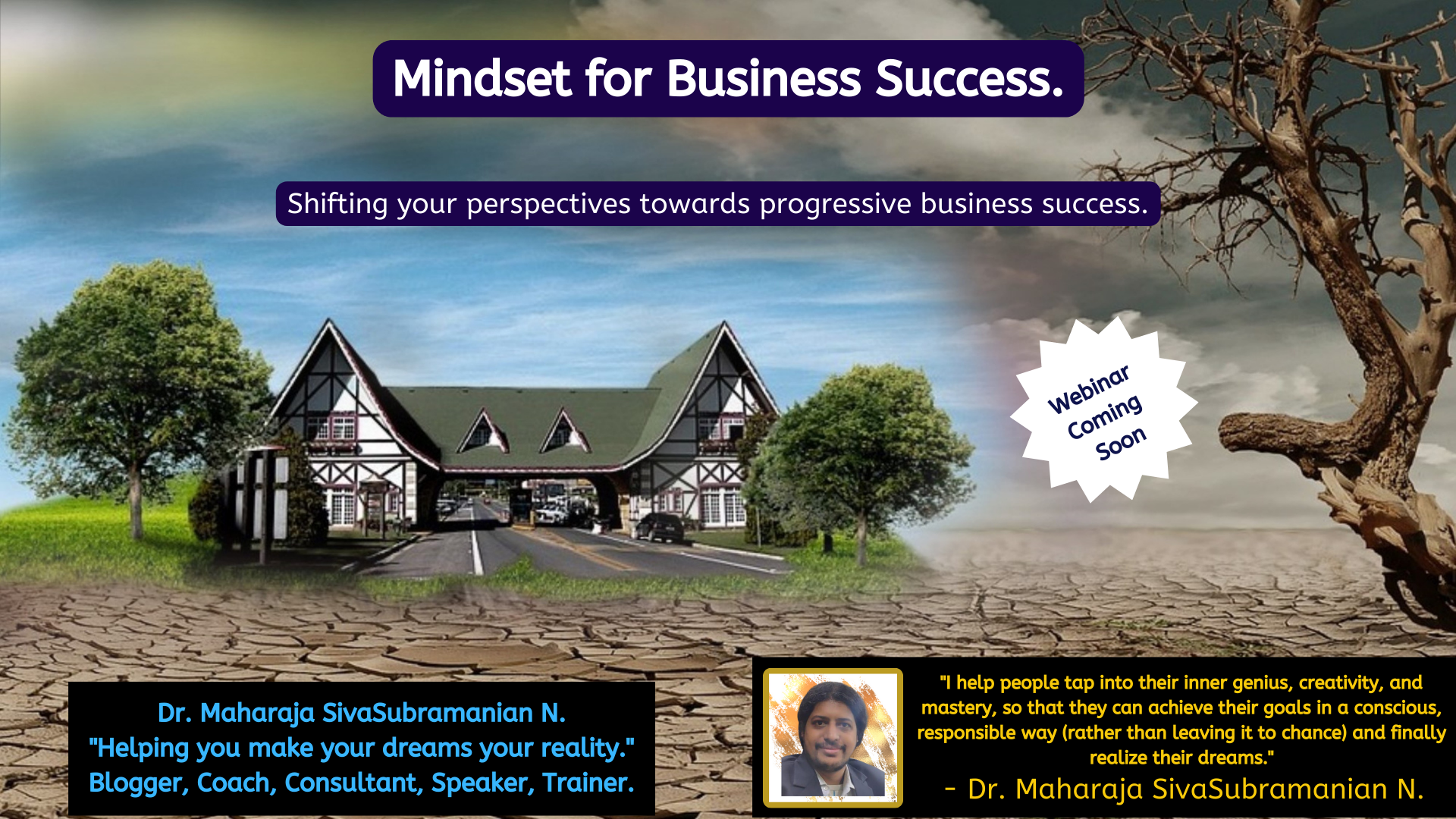 Mindset for Business Success.

Shifting your perspectives towards progressive business success.

Webinar Coming Soon

Dr. Maharaja SivaSubramanian N.
"Helping you make your dreams your reality."
Blogger, Coach, Consultant, Speaker, Trainer.

"I help people tap into their inner genius, creativity, and mastery, so that they can achieve their goals in a conscious, responsible way (rather than leaving it to chance) and finally realize their dreams."
- Dr. Maharaja SivaSubramanian N.